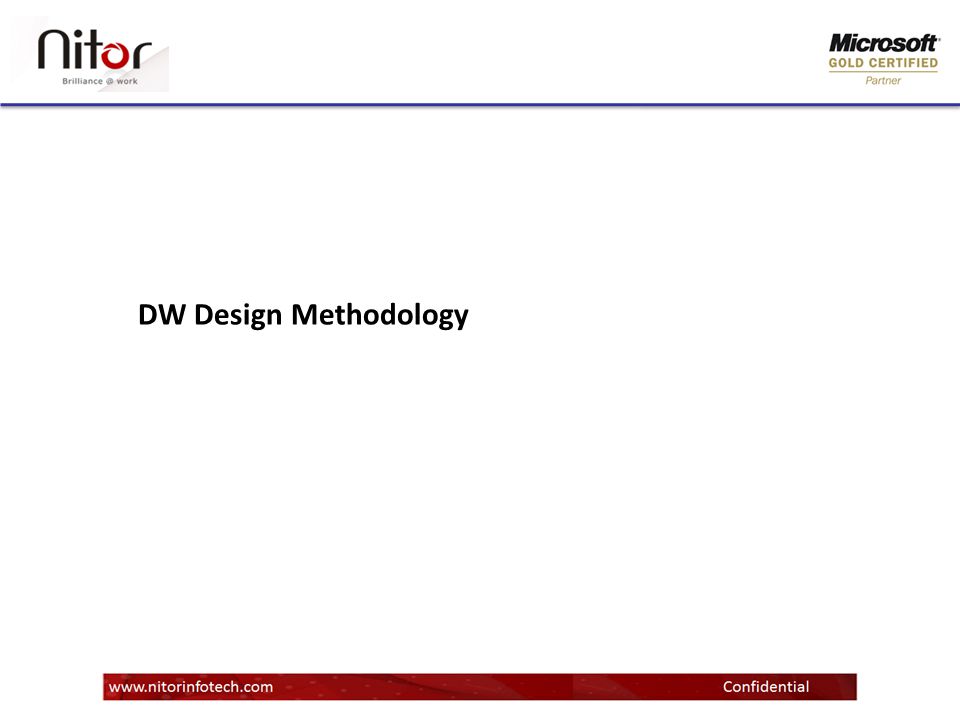 Nitor
Brilliance @ work

Microsoft
GOLD CERTIFIED
Partner

DW Design Methodology

www.nitorinfotech.com

Confidential